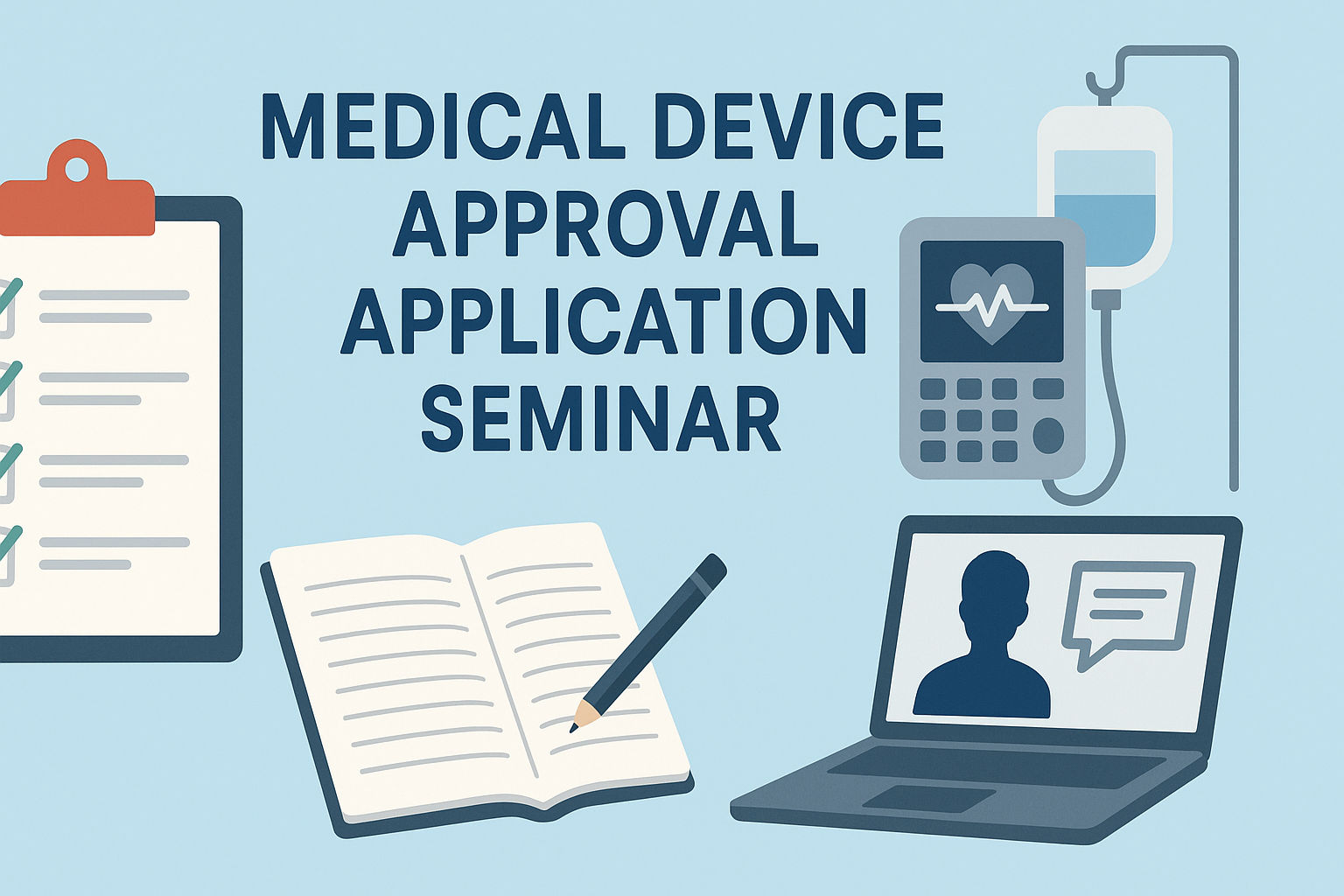 MEDICAL DEVICE APPROVAL APPLICATION SEMINAR